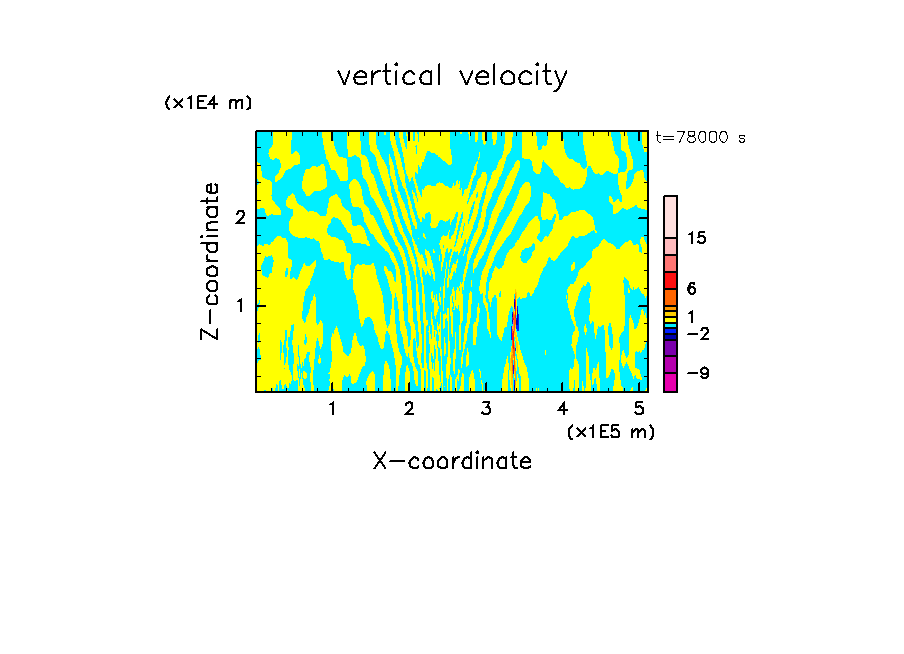 vertical velocity

(x1E4 m)

t=78000 s

Z-coordinate

2

1

15

6

1

−2

−9

1 2 3 4 5

(x1E5 m)

X-coordinate